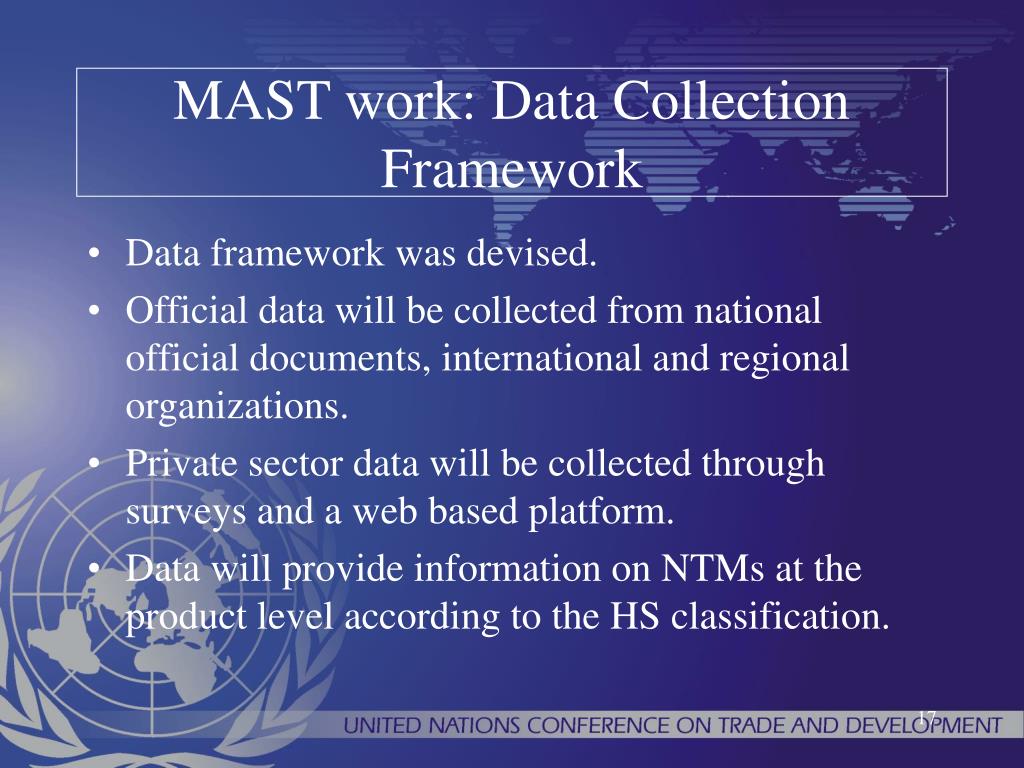 MAST work: Data Collection Framework

• Data framework was devised.
• Official data will be collected from national official documents, international and regional organizations.
• Private sector data will be collected through surveys and a web based platform.
• Data will provide information on NTMs at the product level according to the HS classification.

17

UNITED NATIONS CONFERENCE ON TRADE AND DEVELOPMENT